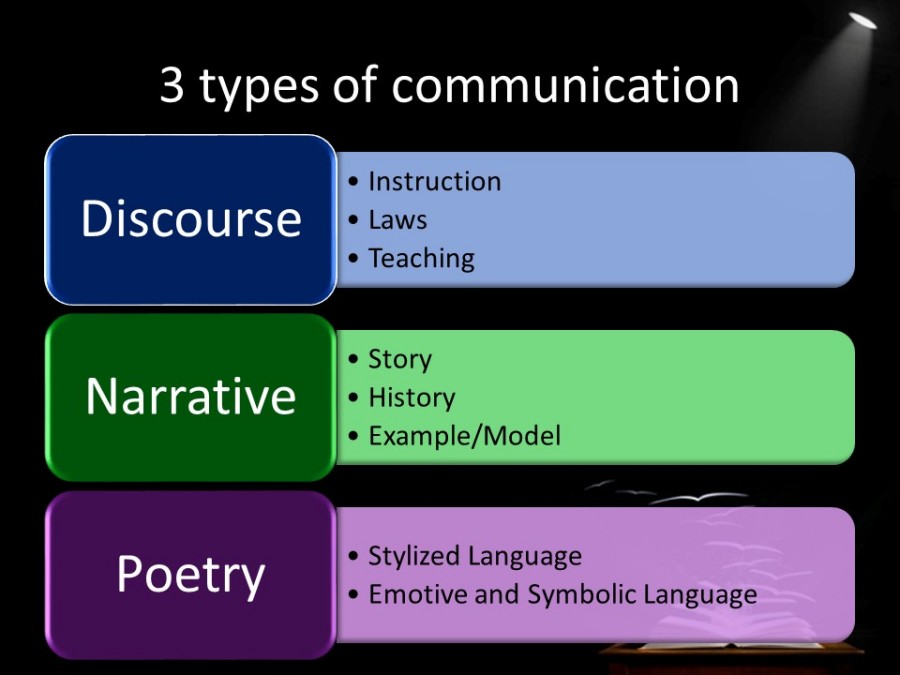 3 types of communication

Discourse

• Instruction
• Laws
• Teaching

Narrative

• Story
• History
• Example/Model

Poetry

• Stylized Language
• Emotive and Symbolic Language